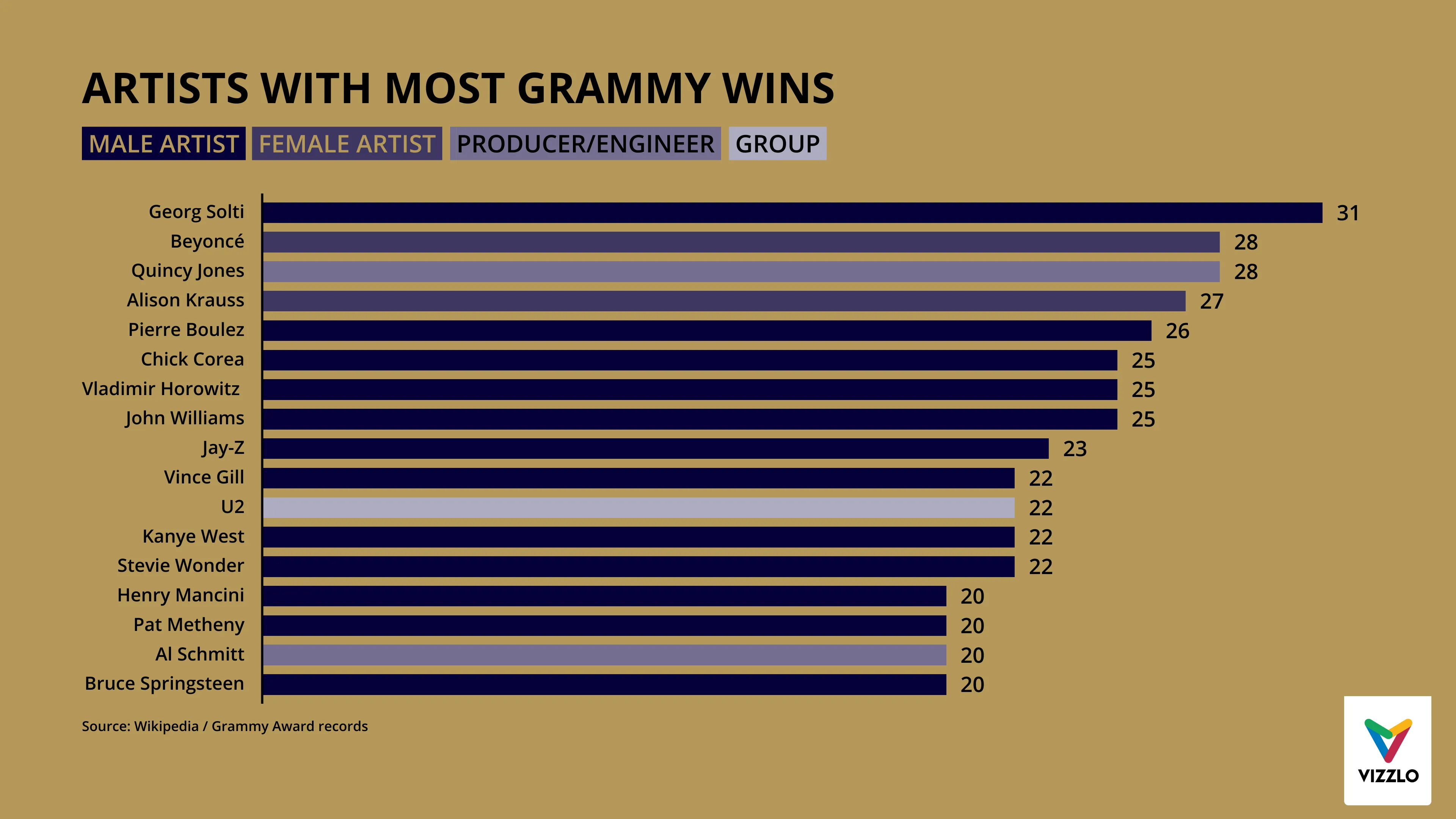 ARTISTS WITH MOST GRAMMY WINS

MALE ARTIST FEMALE ARTIST PRODUCER/ENGINEER GROUP

Georg Solti 31
Beyoncé 28
Quincy Jones 28
Alison Krauss 27
Pierre Boulez 26
Chick Corea 25
Vladimir Horowitz 25
John Williams 25
Jay-Z 23
Vince Gill 22
U2 22
Kanye West 22
Stevie Wonder 22
Henry Mancini 20
Pat Metheny 20
Al Schmitt 20
Bruce Springsteen 20

Source: Wikipedia / Grammy Award records

VIZZLO